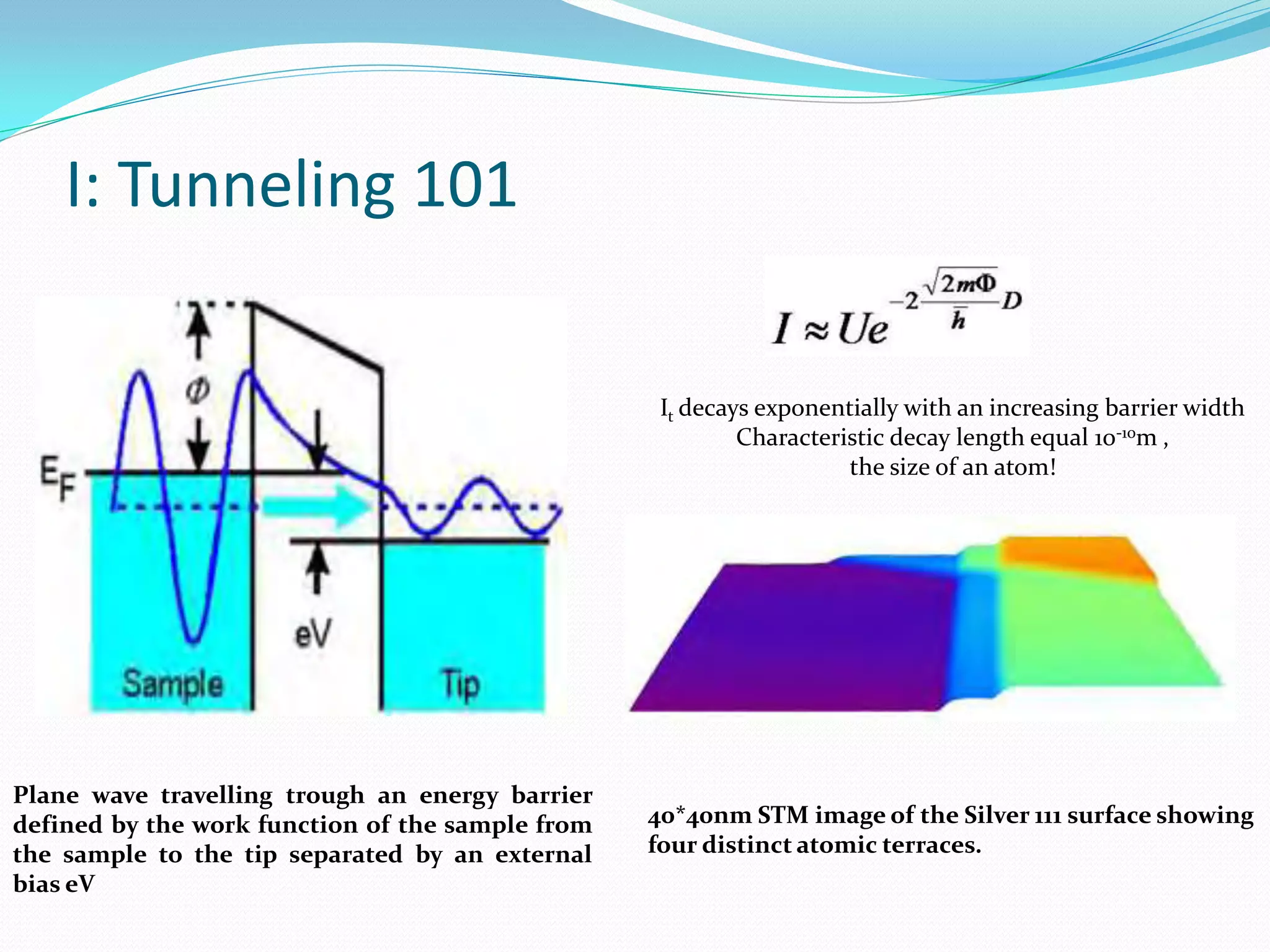 I: Tunneling 101

$\Phi$

$E_F$

eV

Sample

Tip

$I \approx Ue^{-2\frac{\sqrt{2m\Phi}}{\hbar}D}$

$I_t$ decays exponentially with an increasing barrier width
Characteristic decay length equal $10^{-10}$m ,
the size of an atom!

Plane wave travelling trough an energy barrier defined by the work function of the sample from the sample to the tip separated by an external bias eV

40*40nm STM image of the Silver 111 surface showing four distinct atomic terraces.